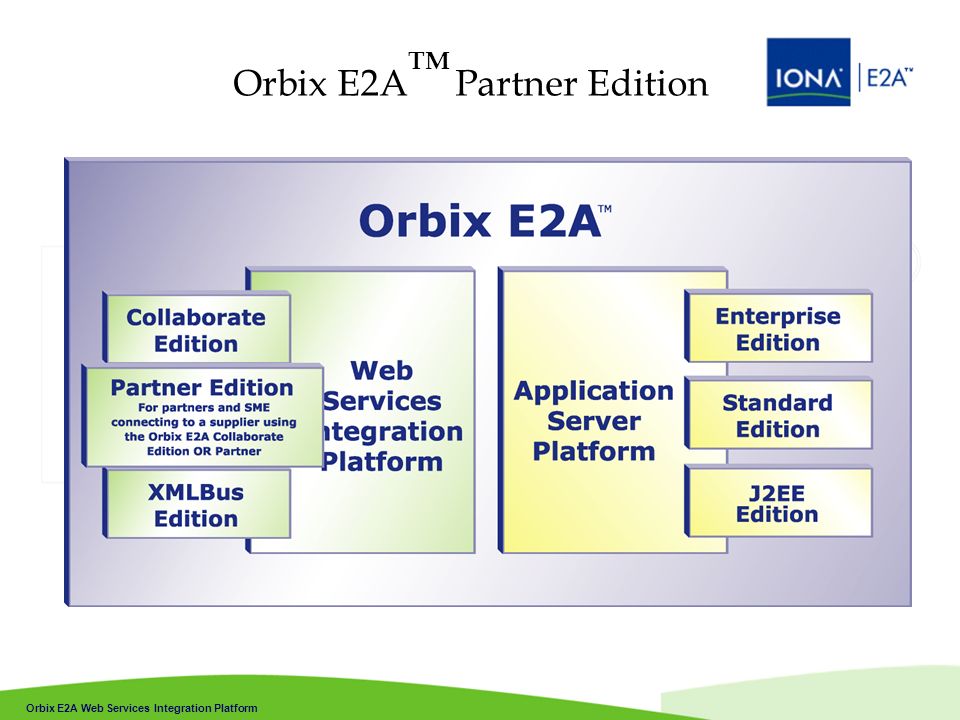 Orbix E2A™ Partner Edition

IONA | E2A™

Orbix E2A™

Collaborate Edition

Partner Edition
For partners and SME connecting to a supplier using the Orbix E2A Collaborate Edition OR Partner

XMLBus Edition

Web Services ntegration Platform

Application Server Platform

Enterprise Edition

Standard Edition

J2EE Edition

Orbix E2A Web Services Integration Platform